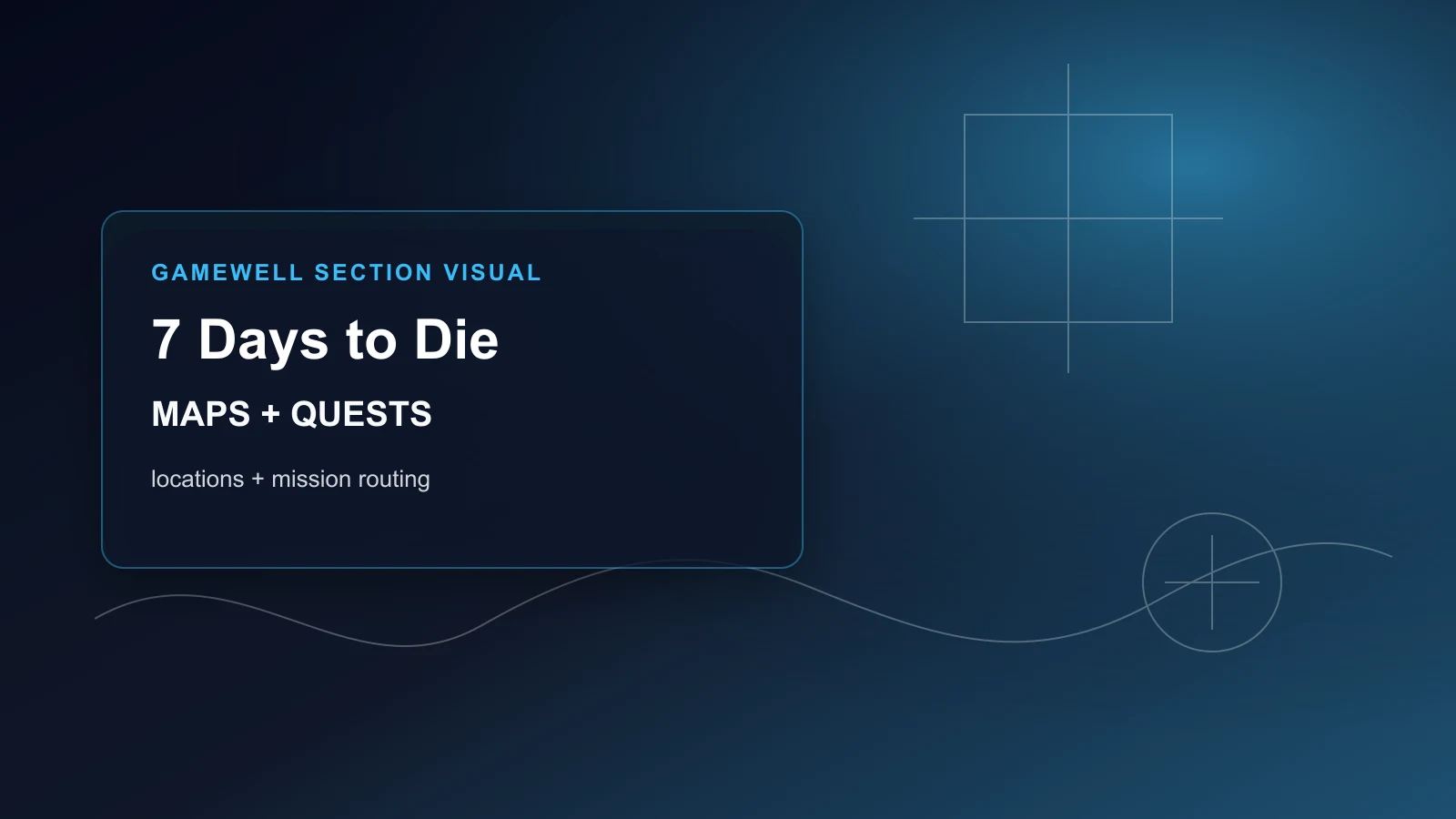 GAMEWELL SECTION VISUAL

7 Days to Die

MAPS + QUESTS

locations + mission routing